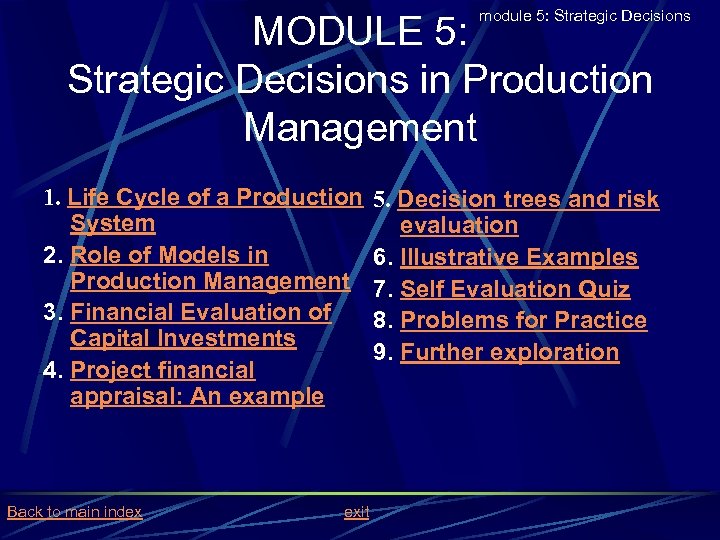 module 5: Strategic Decisions

MODULE 5:
Strategic Decisions in Production Management

1. Life Cycle of a Production System
2. Role of Models in Production Management
3. Financial Evaluation of Capital Investments
4. Project financial appraisal: An example

5. Decision trees and risk evaluation
6. Illustrative Examples
7. Self Evaluation Quiz
8. Problems for Practice
9. Further exploration

Back to main index

exit